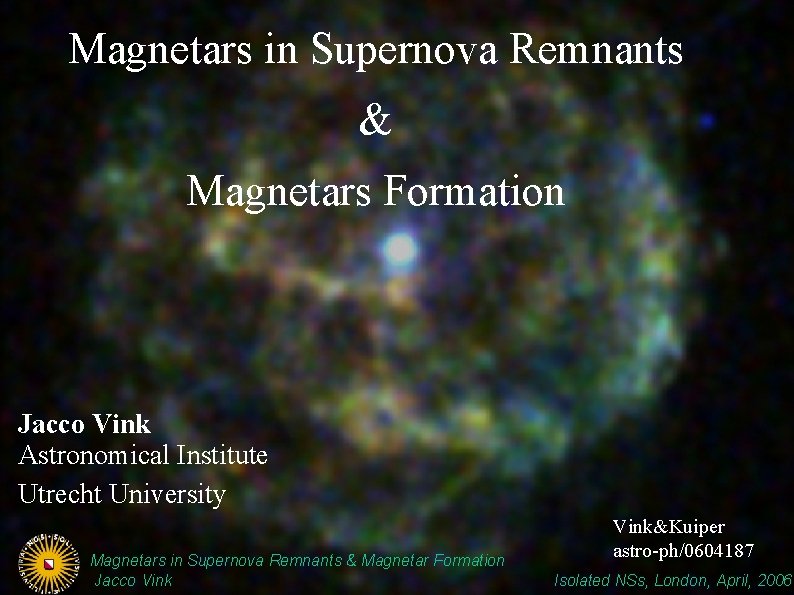 Magnetars in Supernova Remnants

&

Magnetars Formation

Jacco Vink
Astronomical Institute
Utrecht University

Vink&Kuiper
astro-ph/0604187

Magnetars in Supernova Remnants & Magnetar Formation
Jacco Vink

Isolated NSs, London, April, 2006